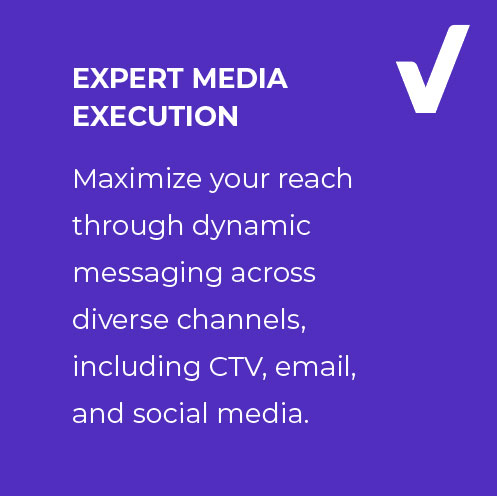 EXPERT MEDIA EXECUTION

Maximize your reach through dynamic messaging across diverse channels, including CTV, email, and social media.